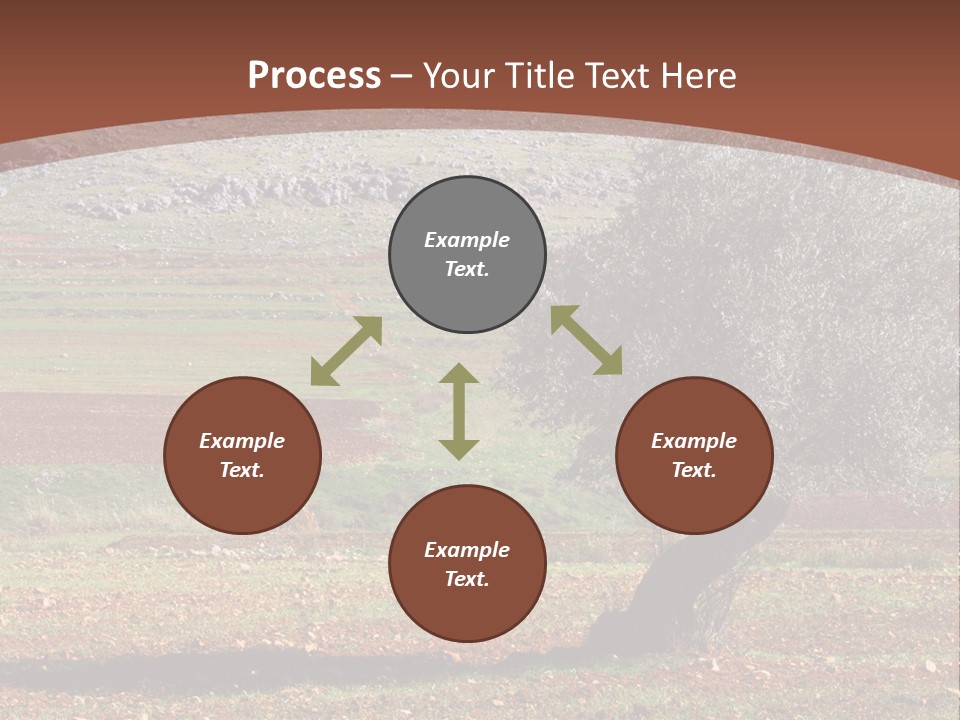 Process – Your Title Text Here

Example Text.

Example Text.

Example Text.

Example Text.